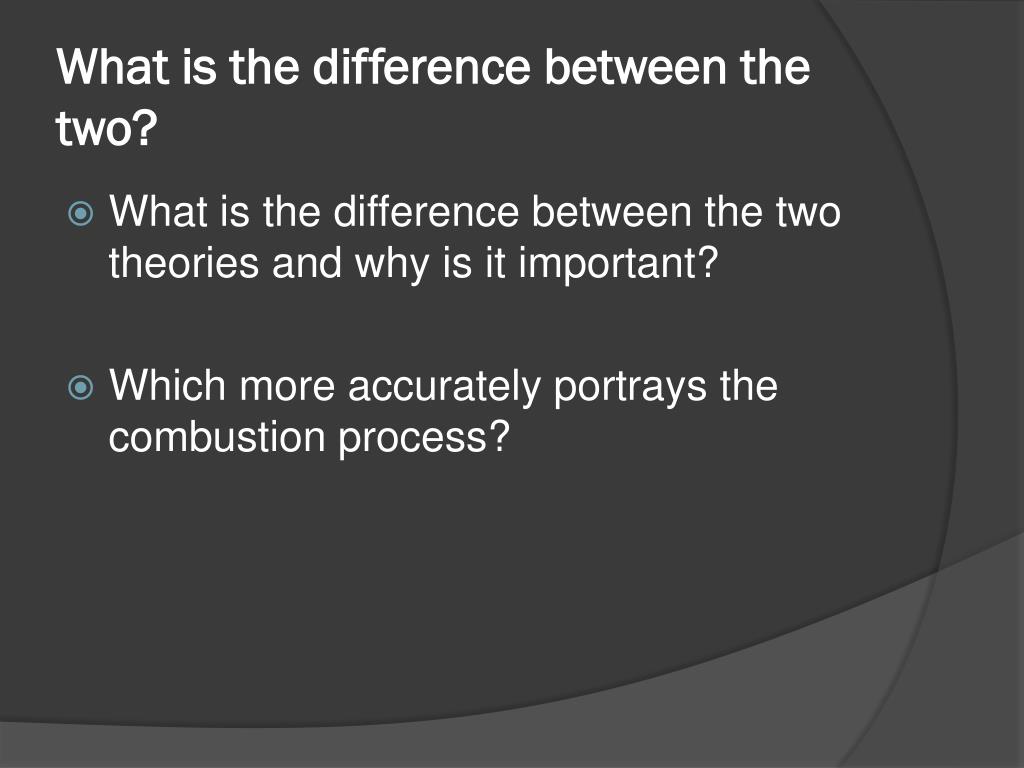 What is the difference between the two?

What is the difference between the two theories and why is it important?

Which more accurately portrays the combustion process?